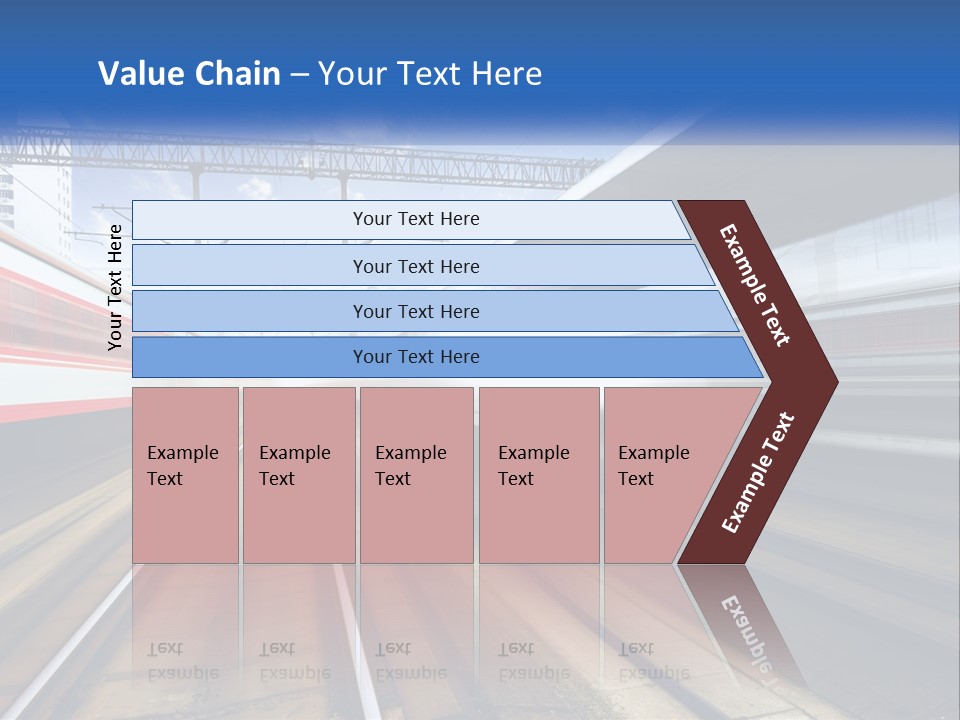 Value Chain – Your Text Here

Your Text Here

Your Text Here

Your Text Here

Your Text Here

Your Text Here

Example Text

Example Text

Example Text

Example Text

Example Text

Example Text

Example Text